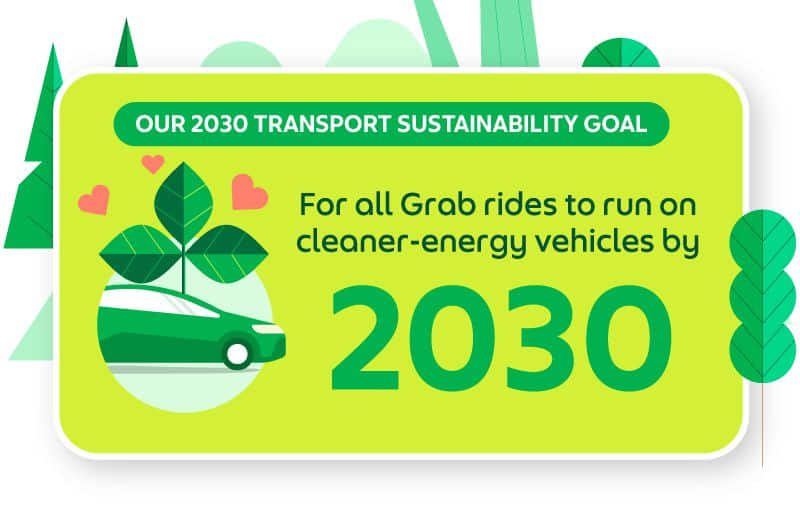 OUR 2030 TRANSPORT SUSTAINABILITY GOAL

For all Grab rides to run on cleaner-energy vehicles by

2030